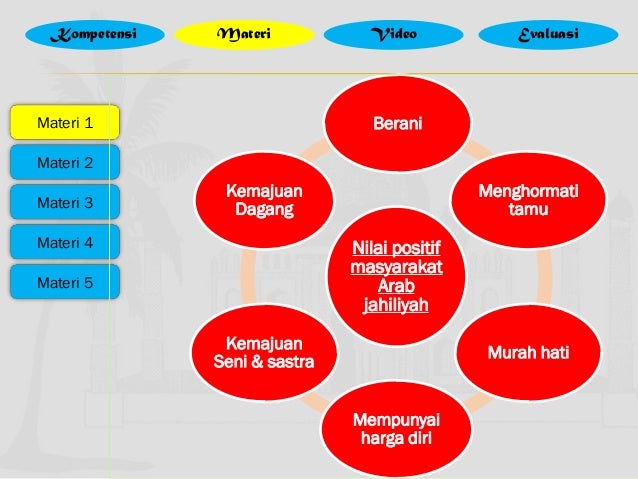 Kompetensi
Materi
Video
Evaluasi

Materi 1
Materi 2
Materi 3
Materi 4
Materi 5

Nilai positif masyarakat Arab jahiliyah

Berani

Menghormati tamu

Murah hati

Mempunyai harga diri

Kemajuan Seni & sastra

Kemajuan Dagang